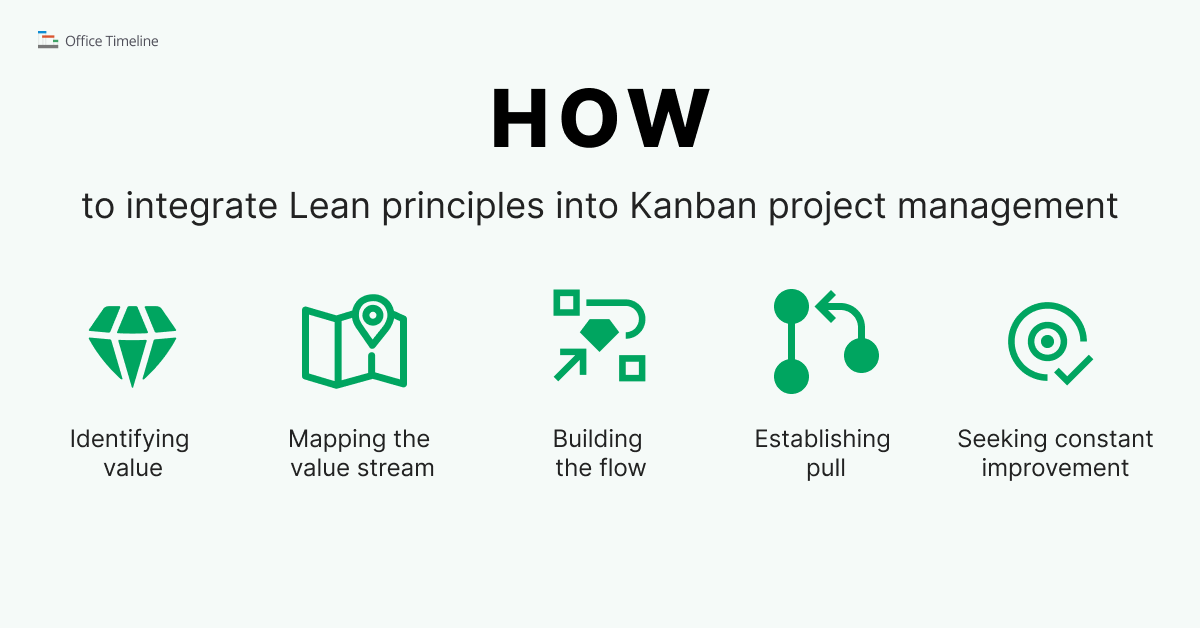 Office Timeline

HOW

to integrate Lean principles into Kanban project management

Identifying value

Mapping the value stream

Building the flow

Establishing pull

Seeking constant improvement